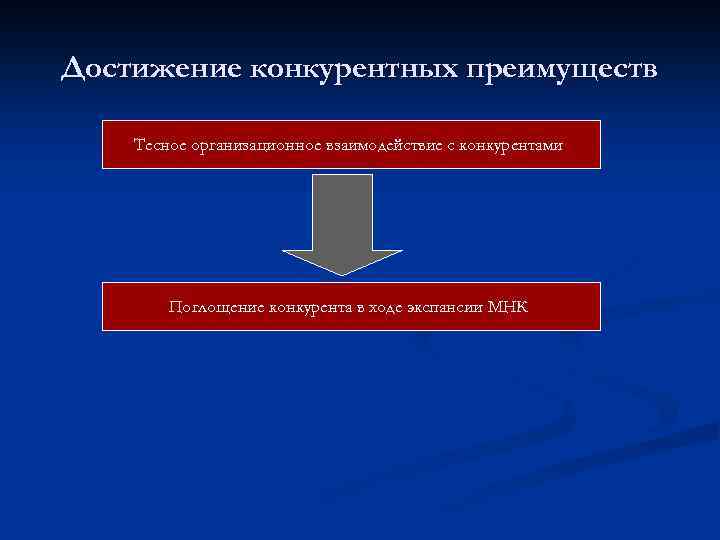 Достижение конкурентных преимуществ

Тесное организационное взаимодействие с конкурентами

Поглощение конкурента в ходе экспансии МНК